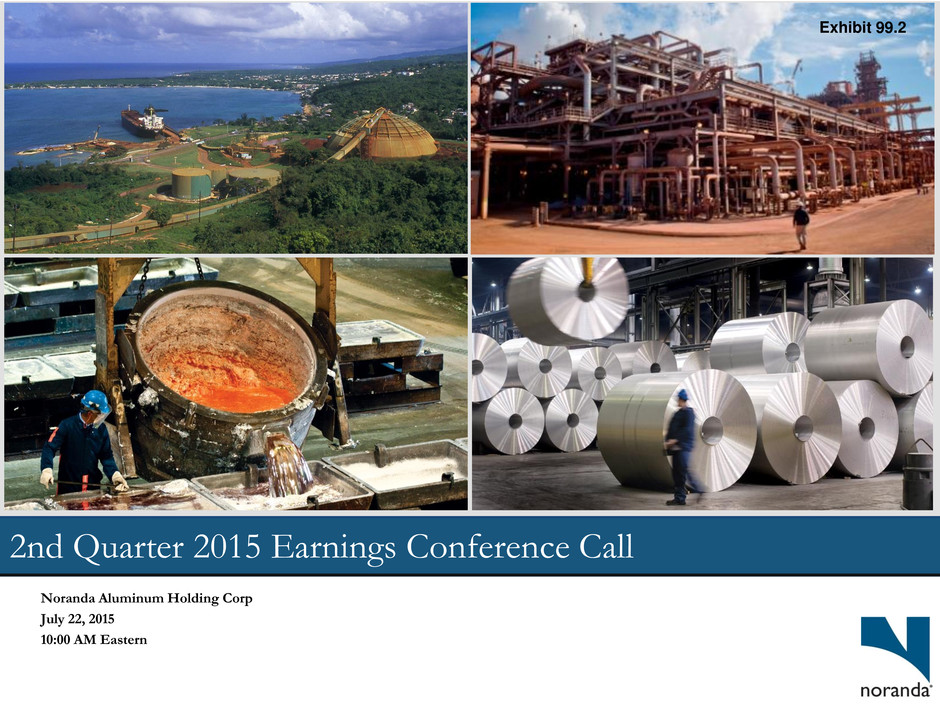 Exhibit 99.2

2nd Quarter 2015 Earnings Conference Call

Noranda Aluminum Holding Corp
July 22, 2015
10:00 AM Eastern

noranda